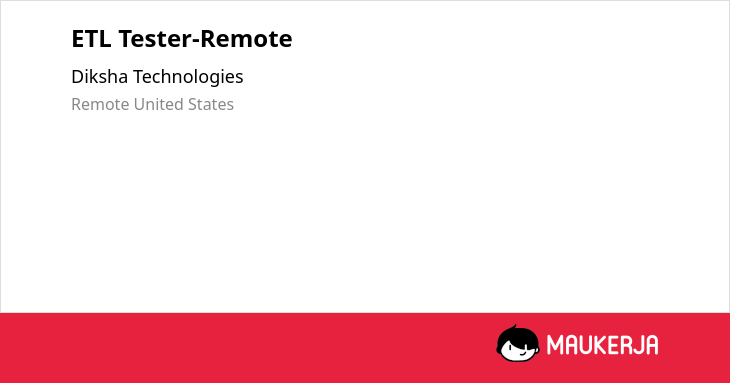 ETL Tester-Remote

Diksha Technologies

Remote United States

MAUKERJA